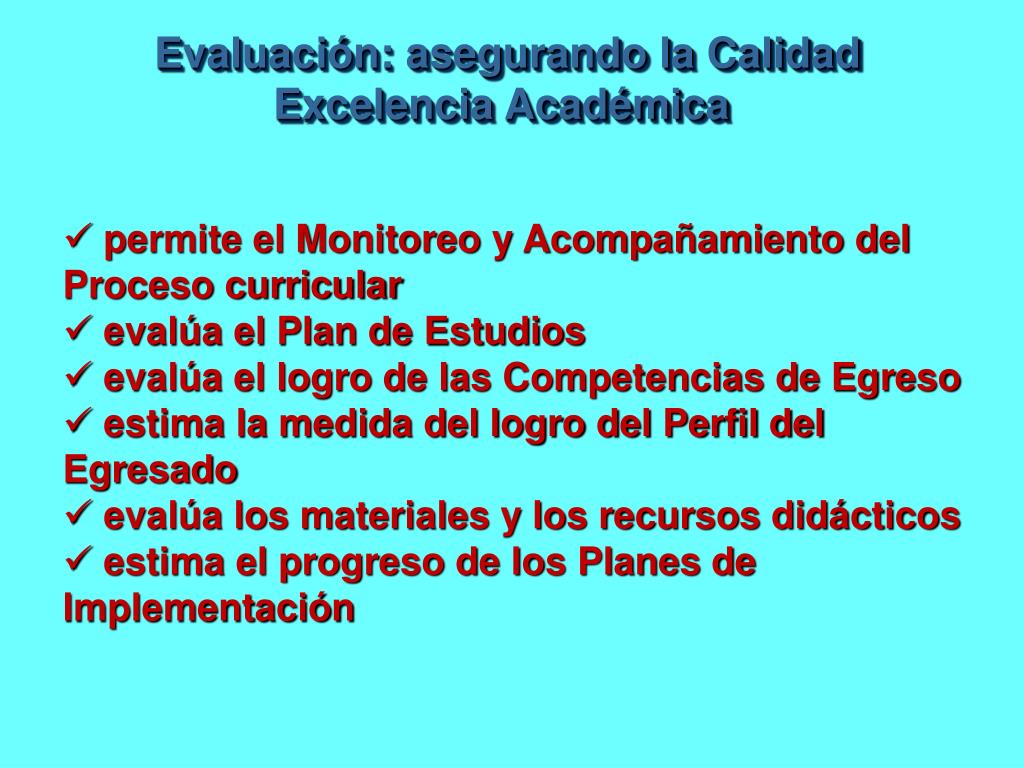 Evaluación: asegurando la Calidad Excelencia Académica

✓ permite el Monitoreo y Acompañamiento del Proceso curricular
✓ evalúa el Plan de Estudios
✓ evalúa el logro de las Competencias de Egreso
✓ estima la medida del logro del Perfil del Egresado
✓ evalúa los materiales y los recursos didácticos
✓ estima el progreso de los Planes de Implementación